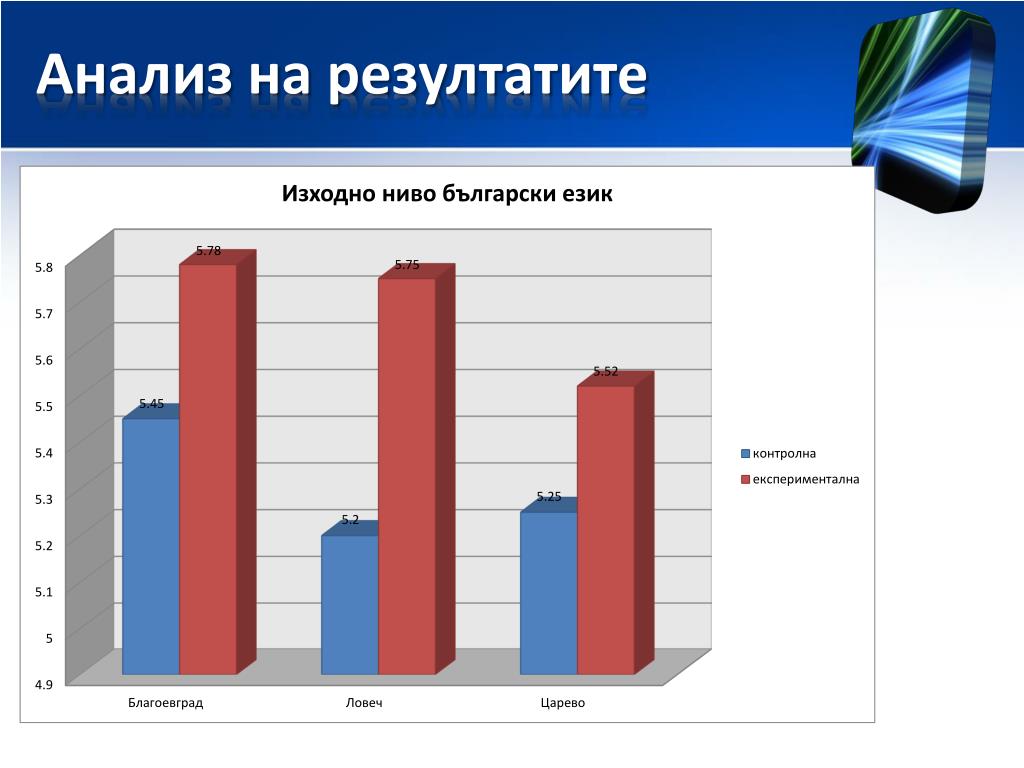 Анализ на резултатите

Изходно ниво български език

5.8
5.7
5.6
5.5
5.4
5.3
5.2
5.1
5
4.9

5.45
5.78
5.2
5.75
5.25
5.52

Благоевград
Ловеч
Царево

контролна
експериментална